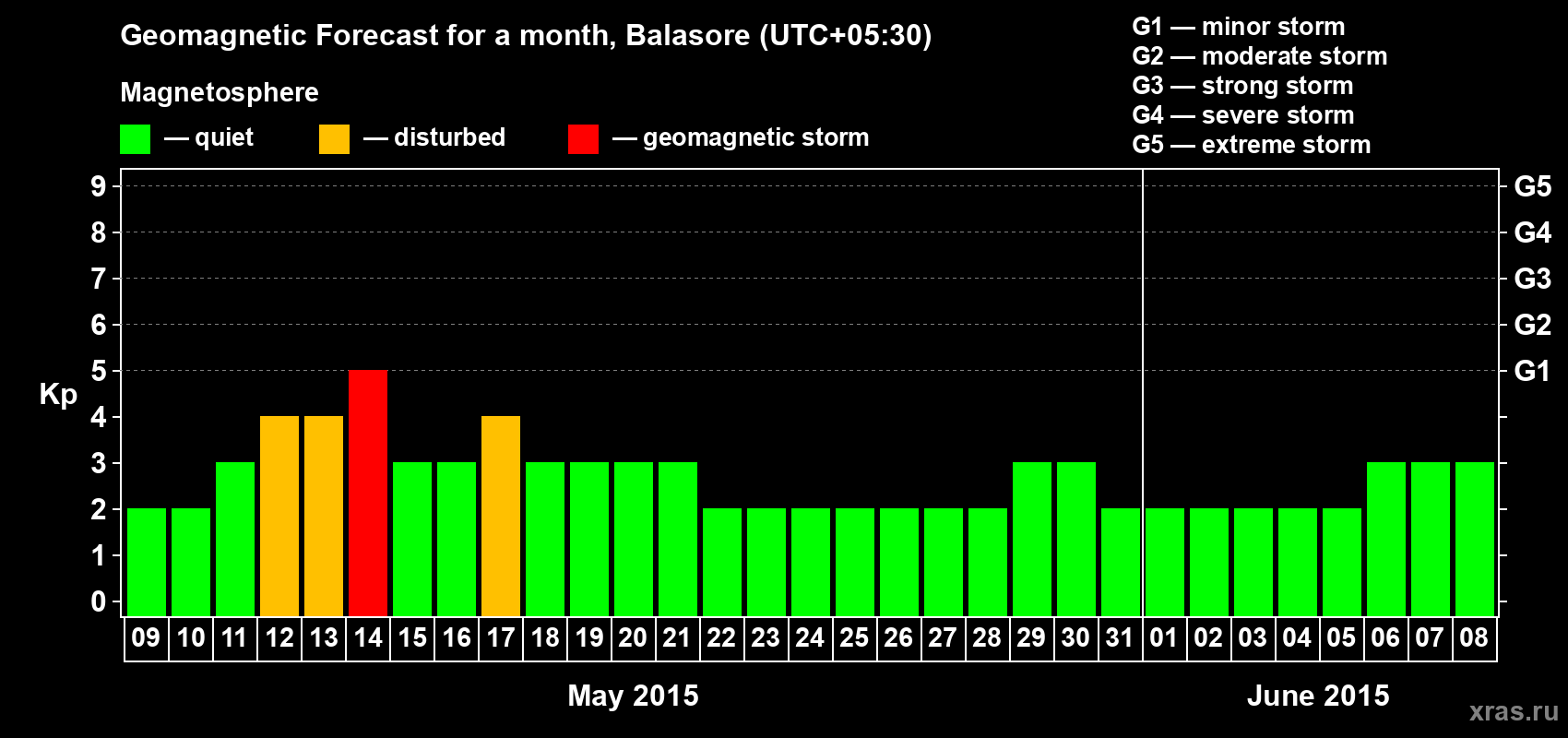 Geomagnetic Forecast for a month, Balasore (UTC+05:30)

Magnetosphere

— quiet — disturbed — geomagnetic storm

G1 — minor storm
G2 — moderate storm
G3 — strong storm
G4 — severe storm
G5 — extreme storm

Kp

9 8 7 6 5 4 3 2 1 0

G5 G4 G3 G2 G1

09 10 11 12 13 14 15 16 17 18 19 20 21 22 23 24 25 26 27 28 29 30 31 01 02 03 04 05 06 07 08

May 2015

June 2015

xras.ru